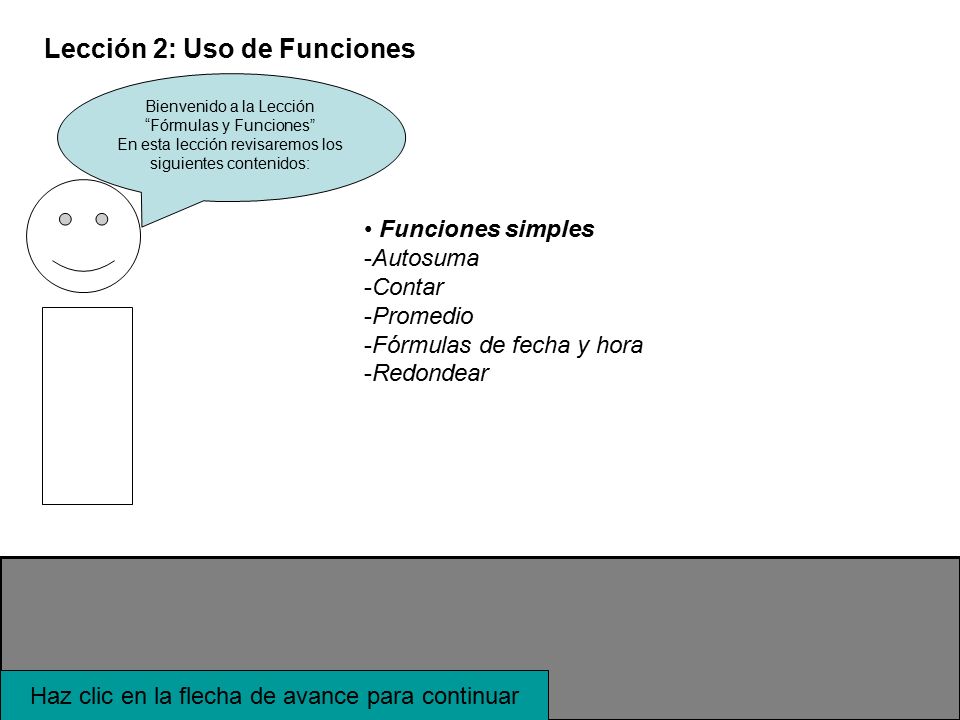 Lección 2: Uso de Funciones

Bienvenido a la Lección
“Fórmulas y Funciones”
En esta lección revisaremos los siguientes contenidos:

• Funciones simples
-Autosuma
-Contar
-Promedio
-Fórmulas de fecha y hora
-Redondear

Haz clic en la flecha de avance para continuar